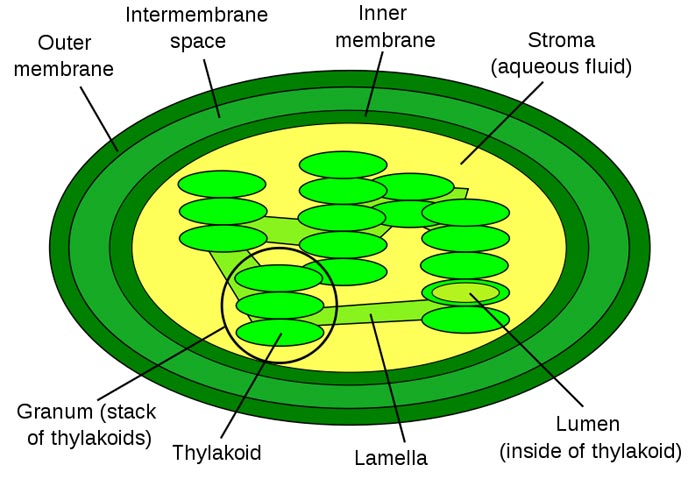 Outer membrane

Intermembrane space

Inner membrane

Stroma (aqueous fluid)

Granum (stack of thylakoids)

Thylakoid

Lamella

Lumen (inside of thylakoid)